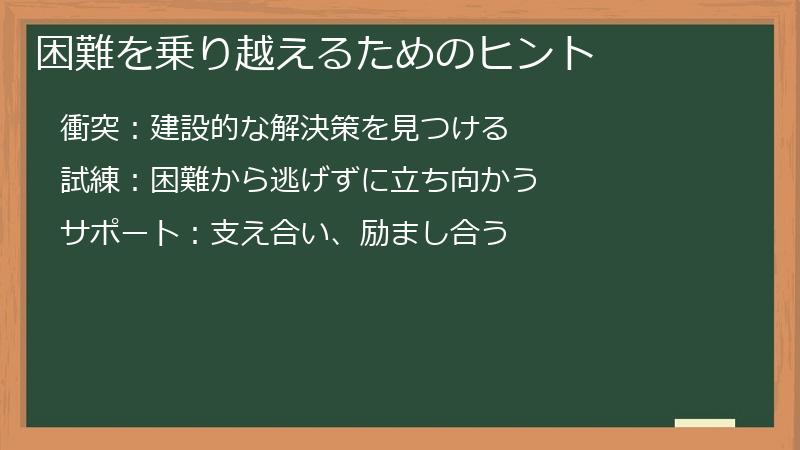 困難を乗り越えるためのヒント

衝突：建設的な解決策を見つける

試練：困難から逃げずに立ち向かう

サポート：支え合い、励まし合う